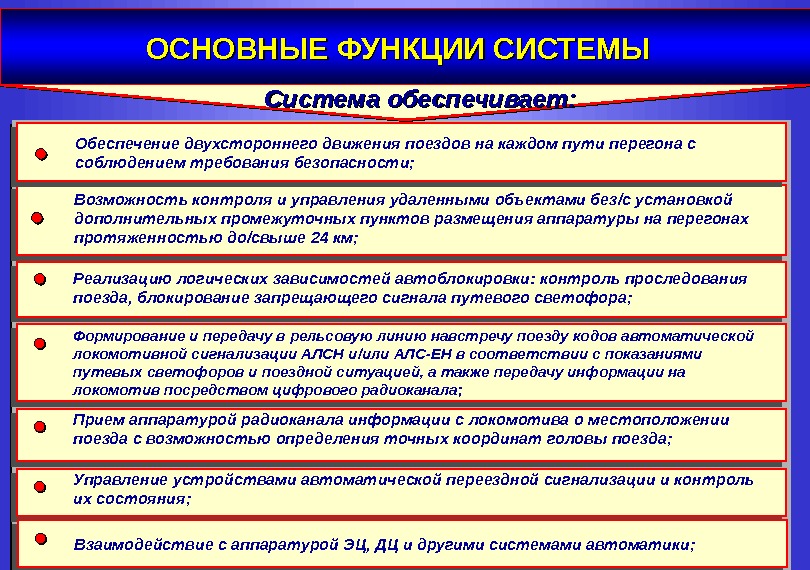 ОСНОВНЫЕ ФУНКЦИИ СИСТЕМЫ

Система обеспечивает:

Обеспечение двухстороннего движения поездов на каждом пути перегона с соблюдением требования безопасности;

Возможность контроля и управления удаленными объектами без/с установкой дополнительных промежуточных пунктов размещения аппаратуры на перегонах протяженностью до/свыше 24 км;

Реализацию логических зависимостей автоблокировки: контроль проследования поезда, блокирование запрещающего сигнала путевого светофора;

Формирование и передачу в рельсовую линию навстречу поезду кодов автоматической локомотивной сигнализации АЛСН и/или АЛС-ЕН в соответствии с показаниями путевых светофоров и поездной ситуацией, а также передачу информации на локомотив посредством цифрового радиоканала;

Прием аппаратурой радиоканала информации с локомотива о местоположении поезда с возможностью определения точных координат головы поезда;

Управление устройствами автоматической переездной сигнализации и контроль их состояния;

Взаимодействие с аппаратурой ЭЦ, ДЦ и другими системами автоматики;